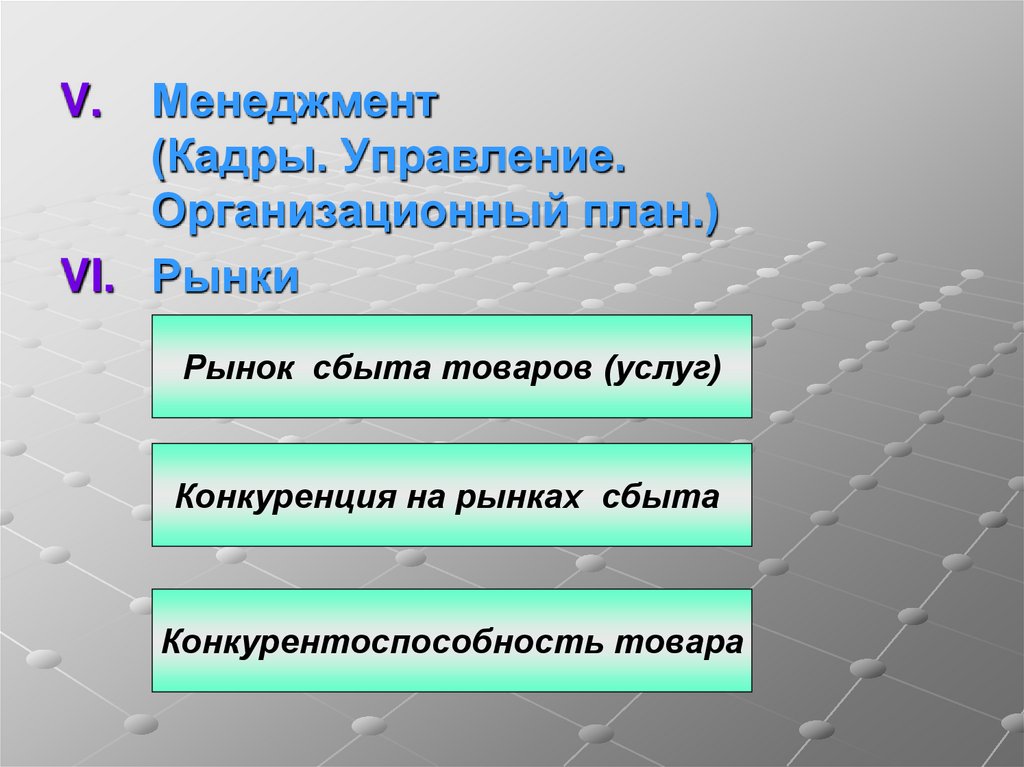 V. Менеджмент
(Кадры. Управление.
Организационный план.)

VI. Рынки

Рынок сбыта товаров (услуг)

Конкуренция на рынках сбыта

Конкурентоспособность товара